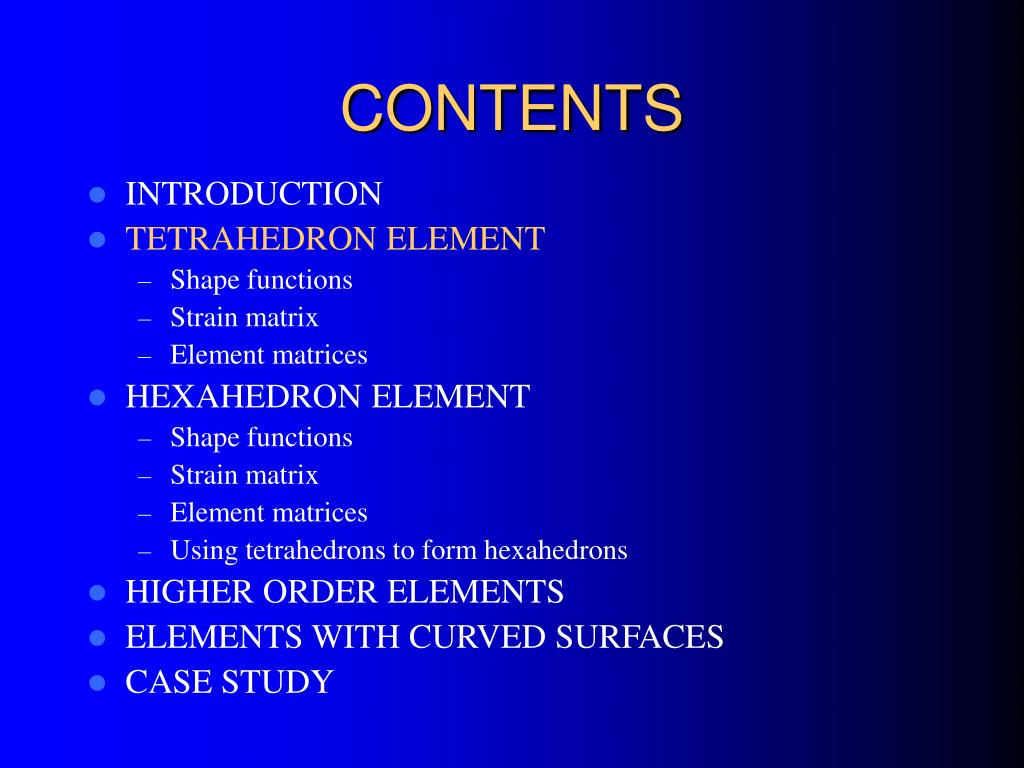 CONTENTS

- INTRODUCTION
- TETRAHEDRON ELEMENT
  – Shape functions
  – Strain matrix
  – Element matrices
- HEXAHEDRON ELEMENT
  – Shape functions
  – Strain matrix
  – Element matrices
  – Using tetrahedrons to form hexahedrons
- HIGHER ORDER ELEMENTS
- ELEMENTS WITH CURVED SURFACES
- CASE STUDY